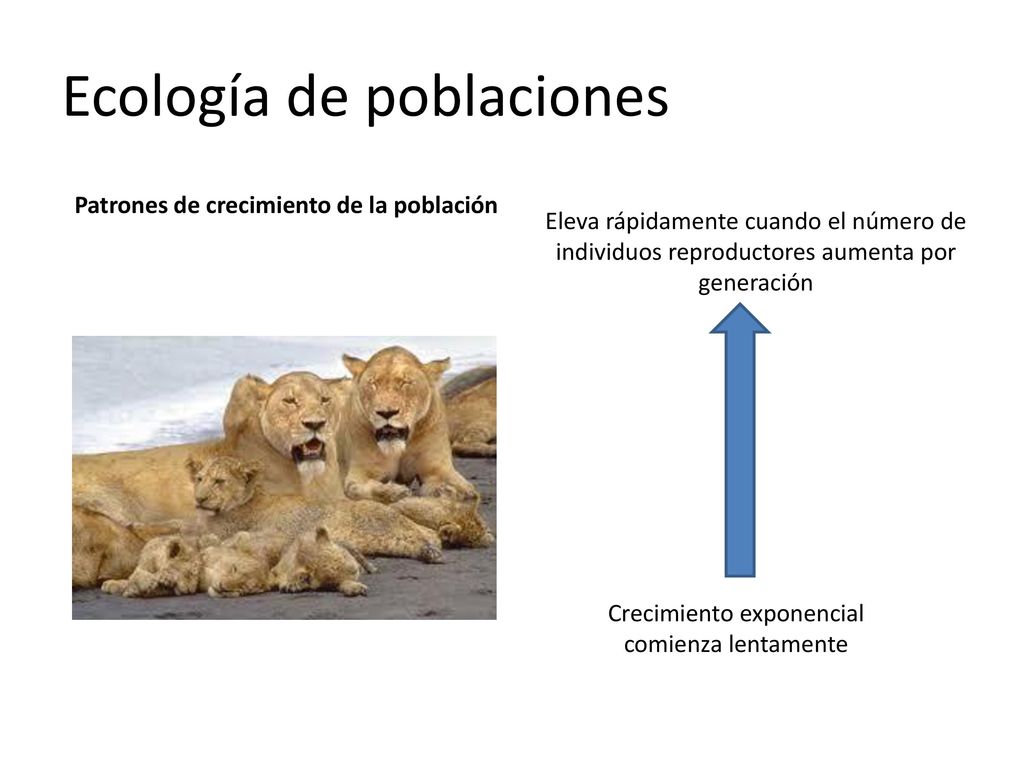 Ecología de poblaciones

Patrones de crecimiento de la población

Eleva rápidamente cuando el número de individuos reproductores aumenta por generación

Crecimiento exponencial comienza lentamente